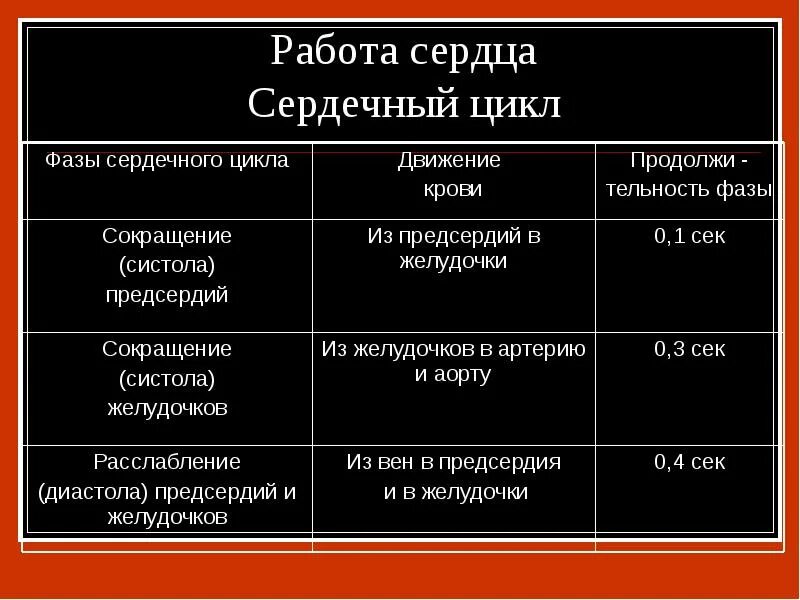 Работа сердца
Сердечный цикл

| Фазы сердечного цикла | Движение крови | Продолжи - тельность фазы |
|---|---|---|
| Сокращение (систола) предсердий | Из предсердий в желудочки | 0,1 сек |
| Сокращение (систола) желудочков | Из желудочков в артерию и аорту | 0,3 сек |
| Расслабление (диастола) предсердий и желудочков | Из вен в предсердия и в желудочки | 0,4 сек |